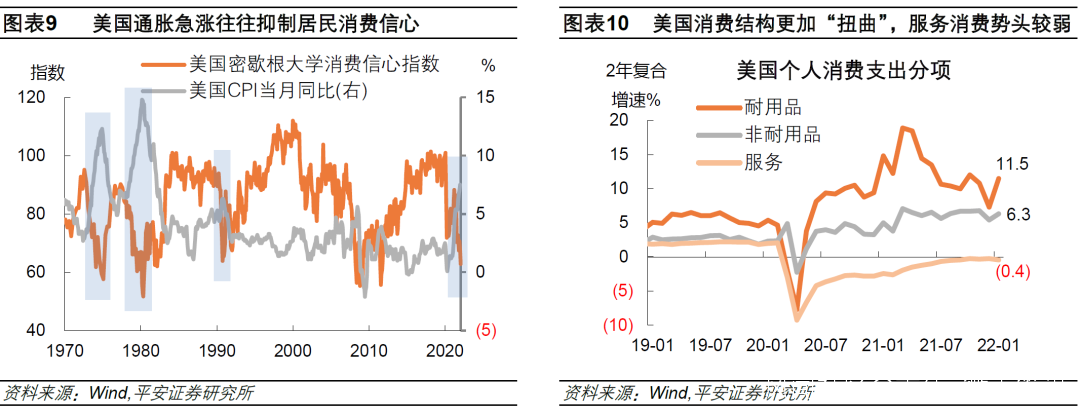 图表9 美国通胀急涨往往抑制居民消费信心

指数

美国密歇根大学消费信心指数

美国CPI当月同比(右)

%

120

100

80

60

40

15

10

5

0

(5)

1970 1980 1990 2000 2010 2020

资料来源：Wind,平安证券研究所

图表10 美国消费结构更加“扭曲”，服务消费势头较弱

2年复合增速%

美国个人消费支出分项

耐用品

非耐用品

服务

20

15

10

5

0

(5)

(10)

11.5

6.3

(0.4)

19-01 19-07 20-01 20-07 21-01 21-07 22-01

资料来源：Wind,平安证券研究所